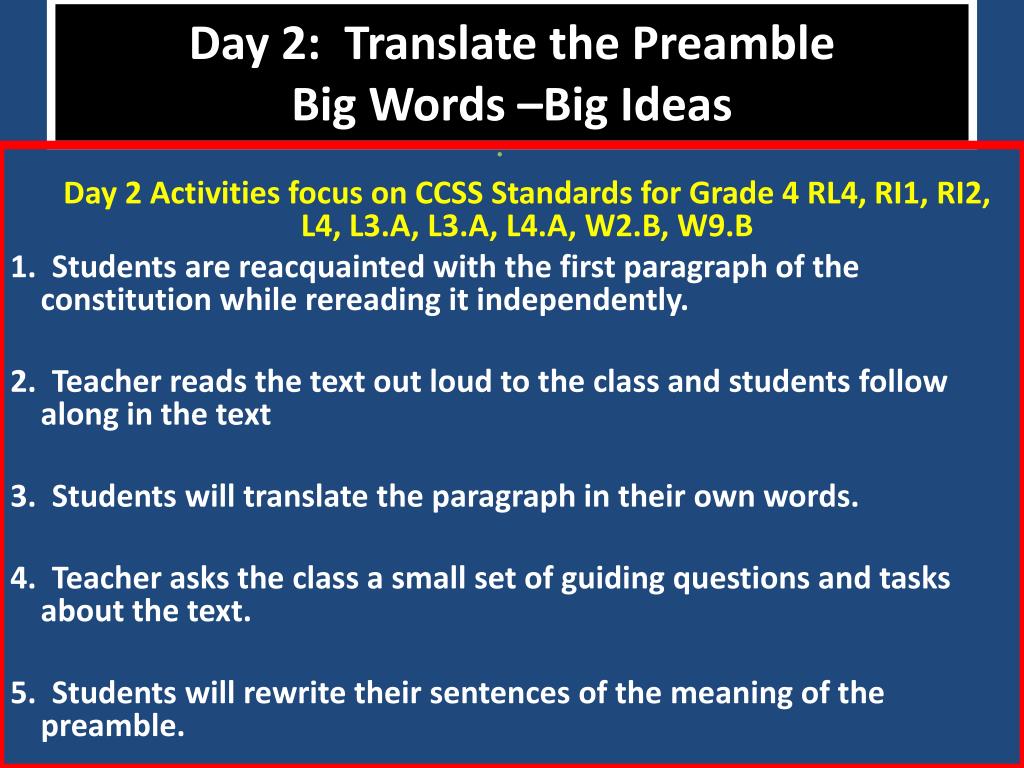 Day 2: Translate the Preamble
Big Words –Big Ideas

Day 2 Activities focus on CCSS Standards for Grade 4 RL4, RI1, RI2, L4, L3.A, L3.A, L4.A, W2.B, W9.B

1. Students are reacquainted with the first paragraph of the constitution while rereading it independently.

2. Teacher reads the text out loud to the class and students follow along in the text

3. Students will translate the paragraph in their own words.

4. Teacher asks the class a small set of guiding questions and tasks about the text.

5. Students will rewrite their sentences of the meaning of the preamble.